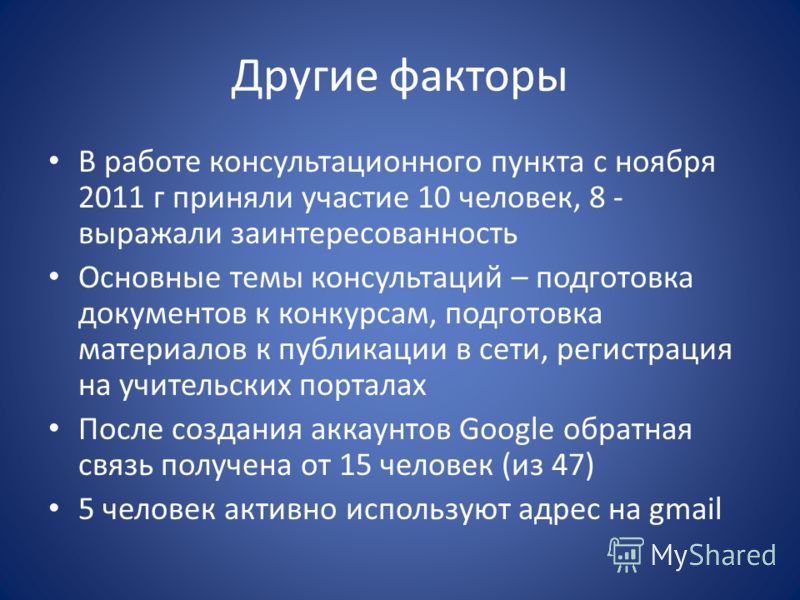 Другие факторы

• В работе консультационного пункта с ноября 2011 г приняли участие 10 человек, 8 - выражали заинтересованность

• Основные темы консультаций – подготовка документов к конкурсам, подготовка материалов к публикации в сети, регистрация на учительских порталах

• После создания аккаунтов Google обратная связь получена от 15 человек (из 47)

• 5 человек активно используют адрес на gmail

MyShared